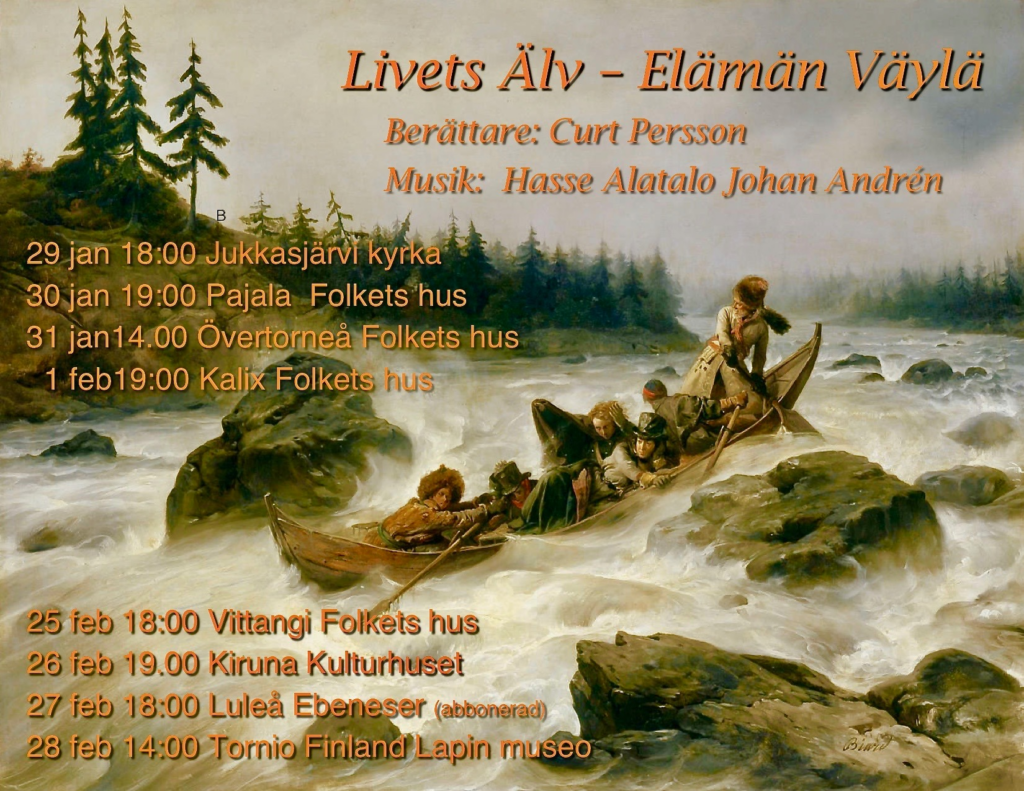 Livets Älv – Elämän Väylä

Berättare: Curt Persson

Musik: Hasse Alatalo Johan Andrén

B

29 jan 18:00 Jukkasjärvi kyrka
30 jan 19:00 Pajala Folkets hus
31 jan14.00 Övertorneå Folkets hus
1 feb19:00 Kalix Folkets hus

25 feb 18:00 Vittangi Folkets hus
26 feb 19.00 Kiruna Kulturhuset
27 feb 18:00 Luleå Ebeneser (abbonerad)
28 feb 14:00 Tornio Finland Lapin museo

Biard